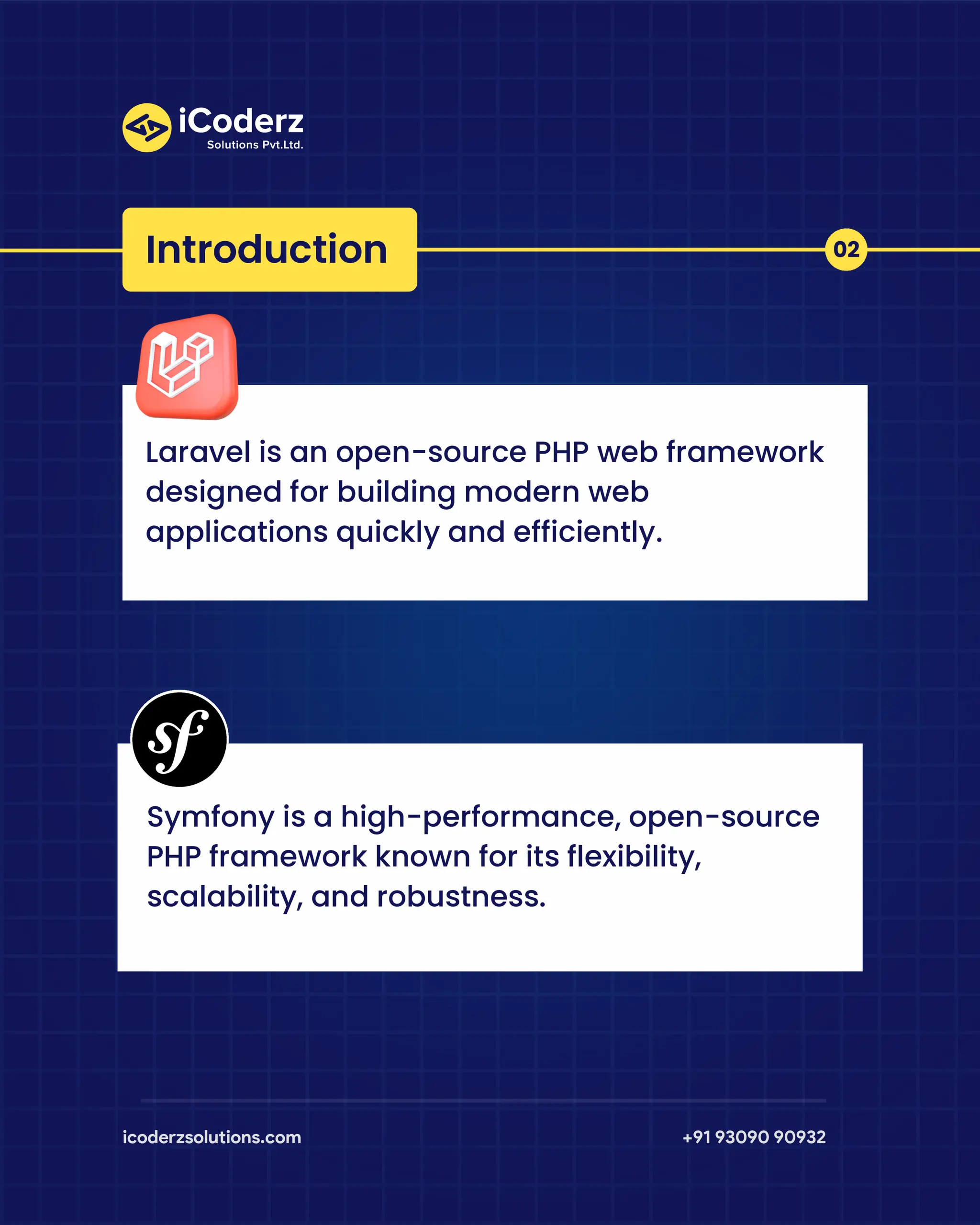 iCoderz
Solutions Pvt.Ltd.

Introduction

02

Laravel is an open-source PHP web framework designed for building modern web applications quickly and efficiently.

sf

Symfony is a high-performance, open-source PHP framework known for its flexibility, scalability, and robustness.

icoderzsolutions.com

+91 93090 90932